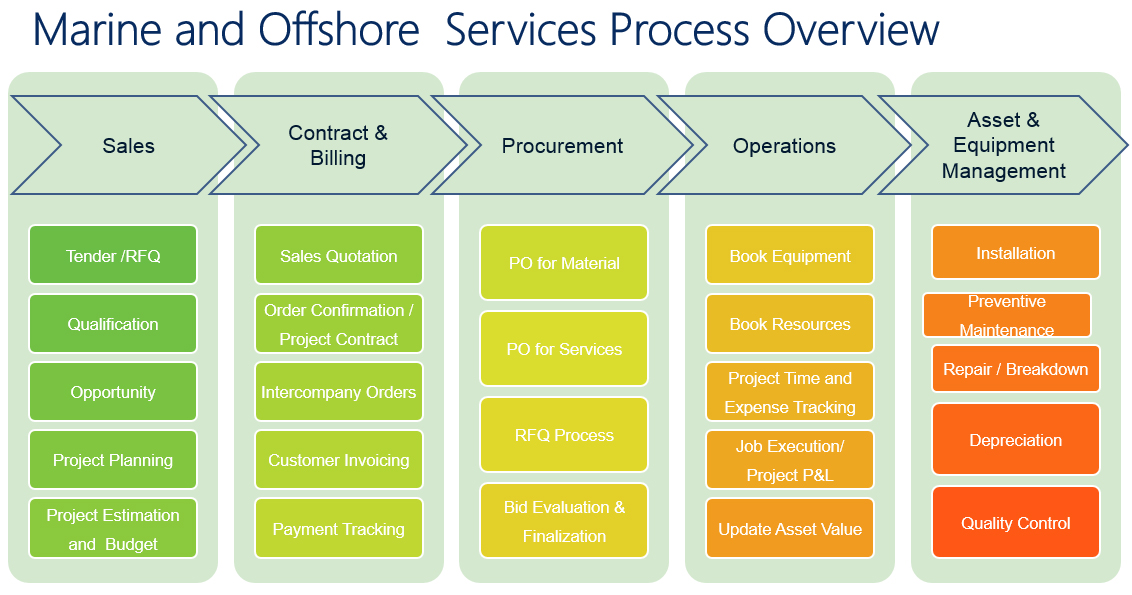 Marine and Offshore Services Process Overview

Sales

Tender /RFQ

Qualification

Opportunity

Project Planning

Project Estimation and Budget

Contract & Billing

Sales Quotation

Order Confirmation / Project Contract

Intercompany Orders

Customer Invoicing

Payment Tracking

Procurement

PO for Material

PO for Services

RFQ Process

Bid Evaluation & Finalization

Operations

Book Equipment

Book Resources

Project Time and Expense Tracking

Job Execution/ Project P&L

Update Asset Value

Asset & Equipment Management

Installation

Preventive Maintenance

Repair / Breakdown

Depreciation

Quality Control